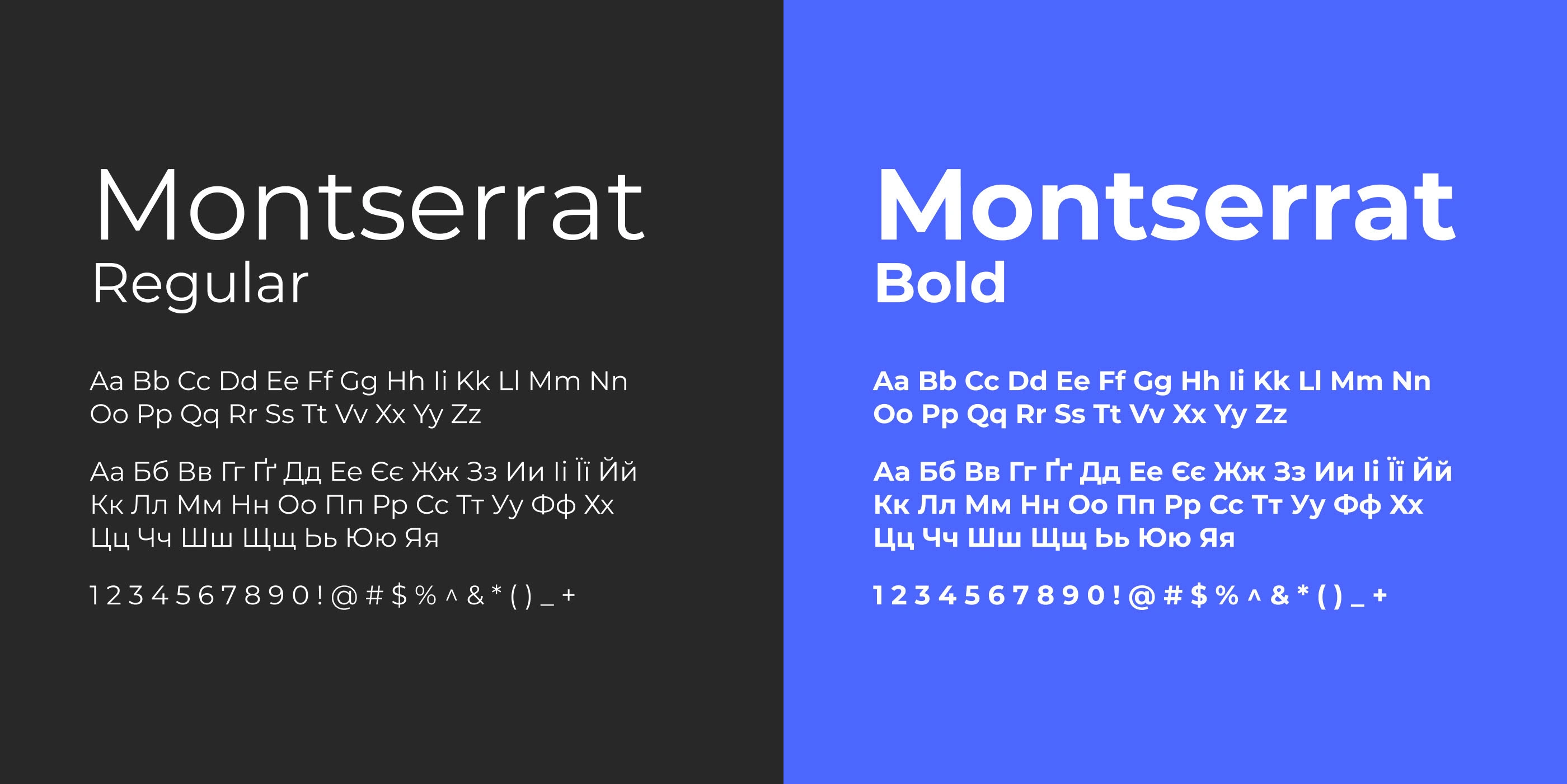 Montserrat
Regular

Aa Bb Cc Dd Ee Ff Gg Hh Ii Kk Ll Mm Nn
Oo Pp Qq Rr Ss Tt Vv Xx Yy Zz

Аа Бб Вв Гг Ґґ Дд Ее Єє Жж Зз Ии Іі Її Йй
Кк Лл Мм Нн Оо Пп Рр Сс Тт Уу Фф Хх
Цц Чч Шш Щщ Ьь Юю Яя

1 2 3 4 5 6 7 8 9 0 ! @ # $ % ^ & * ( ) _ +

Montserrat
Bold

Aa Bb Cc Dd Ee Ff Gg Hh Ii Kk Ll Mm Nn
Oo Pp Qq Rr Ss Tt Vv Xx Yy Zz

Аа Бб Вв Гг Ґґ Дд Ее Єє Жж Зз Ии Іі Її Йй
Кк Лл Мм Нн Оо Пп Рр Сс Тт Уу Фф Хх
Цц Чч Шш Щщ Ьь Юю Яя

1 2 3 4 5 6 7 8 9 0 ! @ # $ % ^ & * ( ) _ +